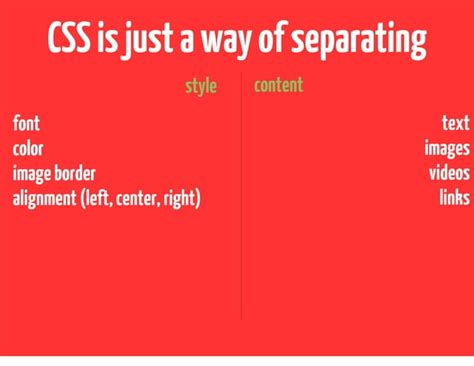 CSS is just a way of separating

style

font
color
image border
alignment (left, center, right)

content

text
images
videos
links